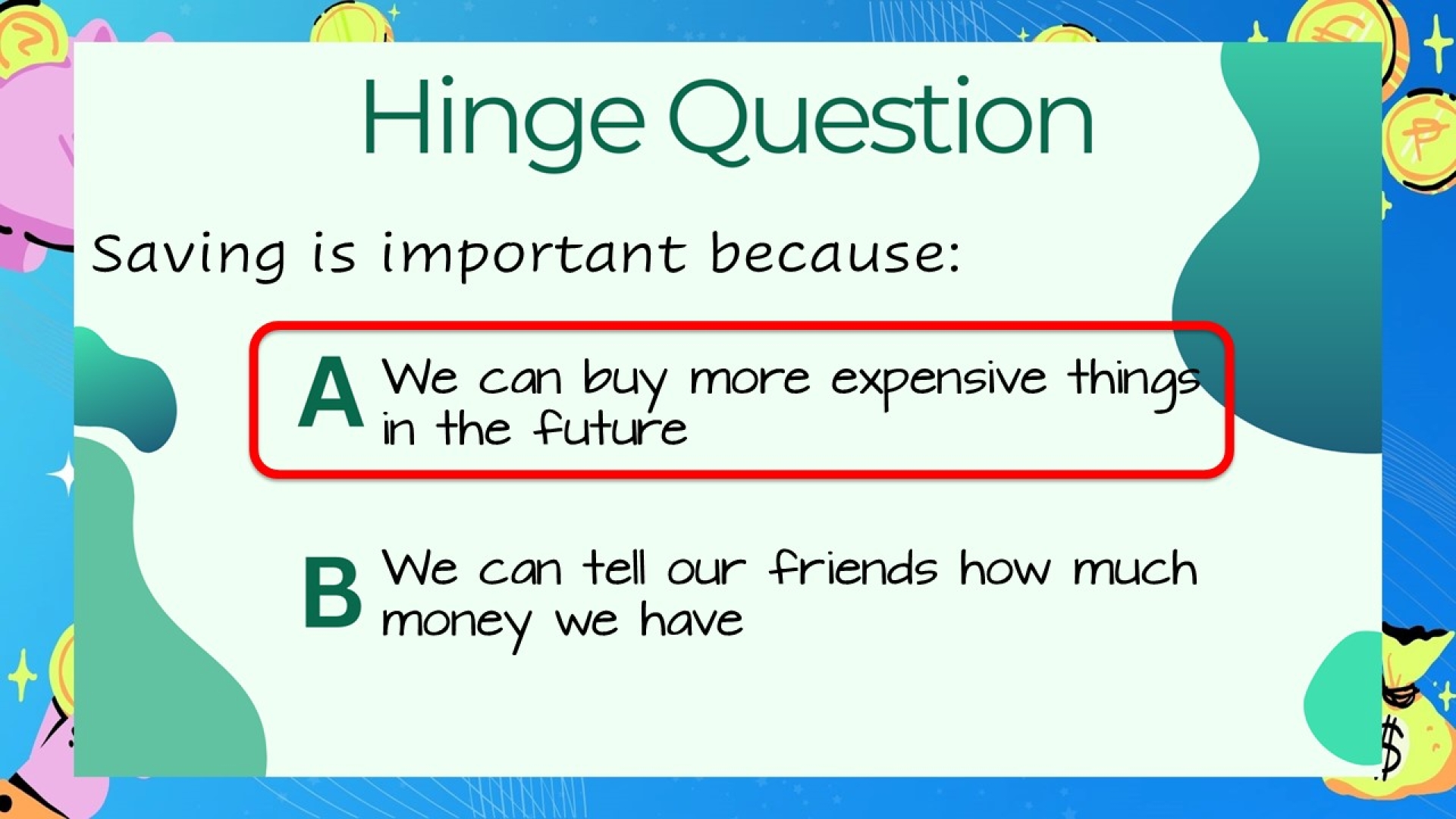 Hinge Question

Saving is important because:

A We can buy more expensive things in the future

B We can tell our friends how much money we have